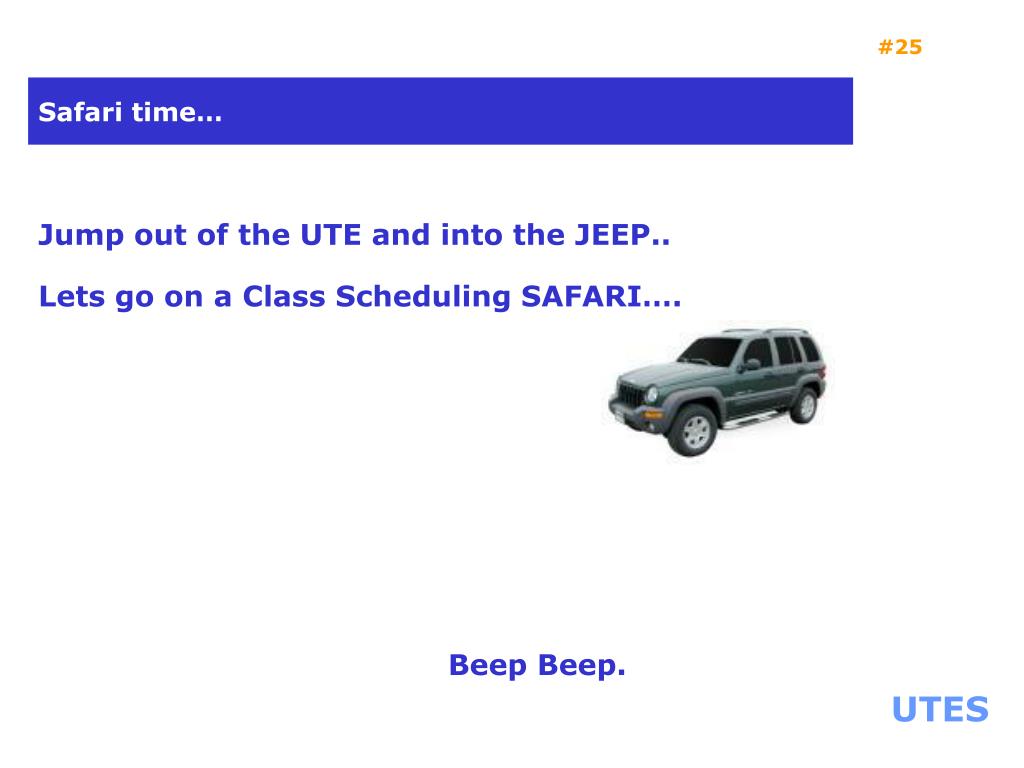 #25

Safari time…

Jump out of the UTE and into the JEEP..

Lets go on a Class Scheduling SAFARI….

Beep Beep.

UTES